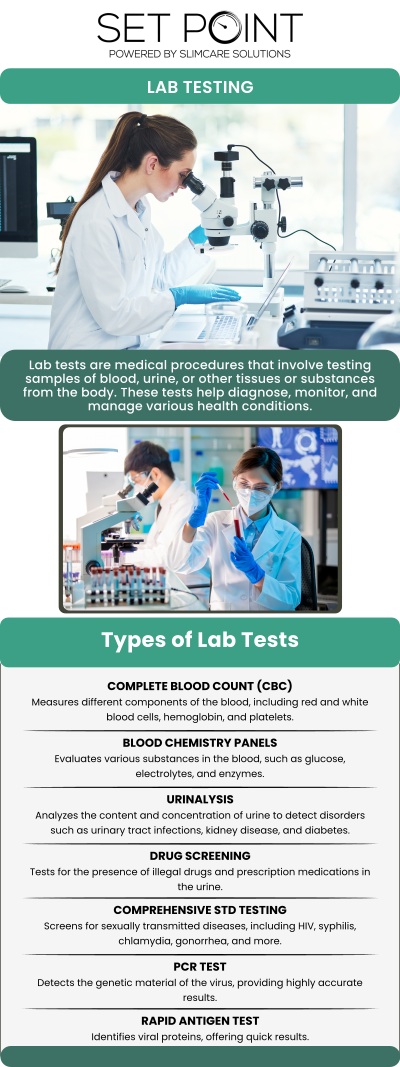 SET POINT
POWERED BY SLIMCARE SOLUTIONS

LAB TESTING

Lab tests are medical procedures that involve testing samples of blood, urine, or other tissues or substances from the body. These tests help diagnose, monitor, and manage various health conditions.

Types of Lab Tests

COMPLETE BLOOD COUNT (CBC)
Measures different components of the blood, including red and white blood cells, hemoglobin, and platelets.

BLOOD CHEMISTRY PANELS
Evaluates various substances in the blood, such as glucose, electrolytes, and enzymes.

URINALYSIS
Analyzes the content and concentration of urine to detect disorders such as urinary tract infections, kidney disease, and diabetes.

DRUG SCREENING
Tests for the presence of illegal drugs and prescription medications in the urine.

COMPREHENSIVE STD TESTING
Screens for sexually transmitted diseases, including HIV, syphilis, chlamydia, gonorrhea, and more.

PCR TEST
Detects the genetic material of the virus, providing highly accurate results.

RAPID ANTIGEN TEST
Identifies viral proteins, offering quick results.